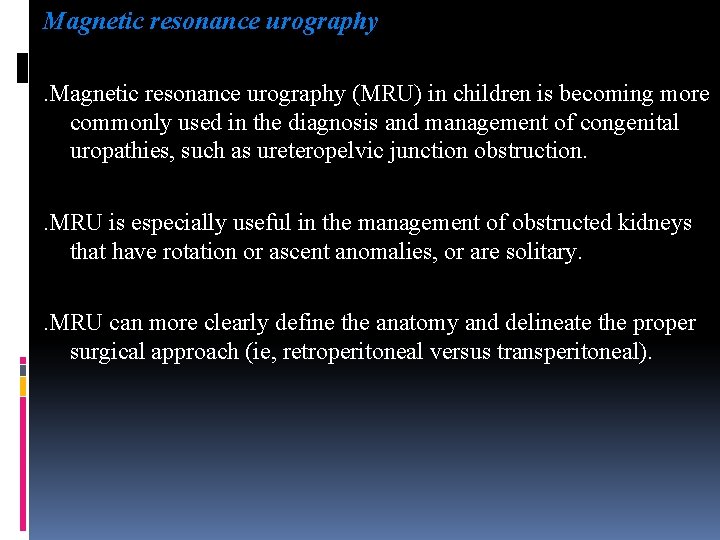 Magnetic resonance urography

.Magnetic resonance urography (MRU) in children is becoming more commonly used in the diagnosis and management of congenital uropathies, such as ureteropelvic junction obstruction.

.MRU is especially useful in the management of obstructed kidneys that have rotation or ascent anomalies, or are solitary.

.MRU can more clearly define the anatomy and delineate the proper surgical approach (ie, retroperitoneal versus transperitoneal).